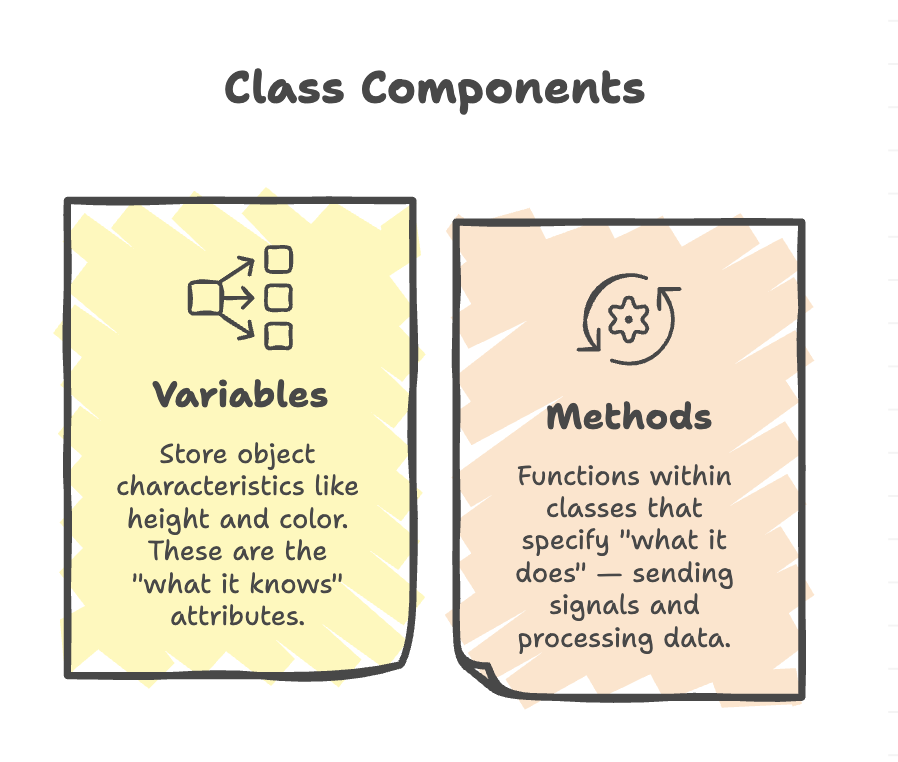 Class Components

Variables

Store object characteristics like height and color. These are the "what it knows" attributes.

Methods

Functions within classes that specify "what it does" — sending signals and processing data.